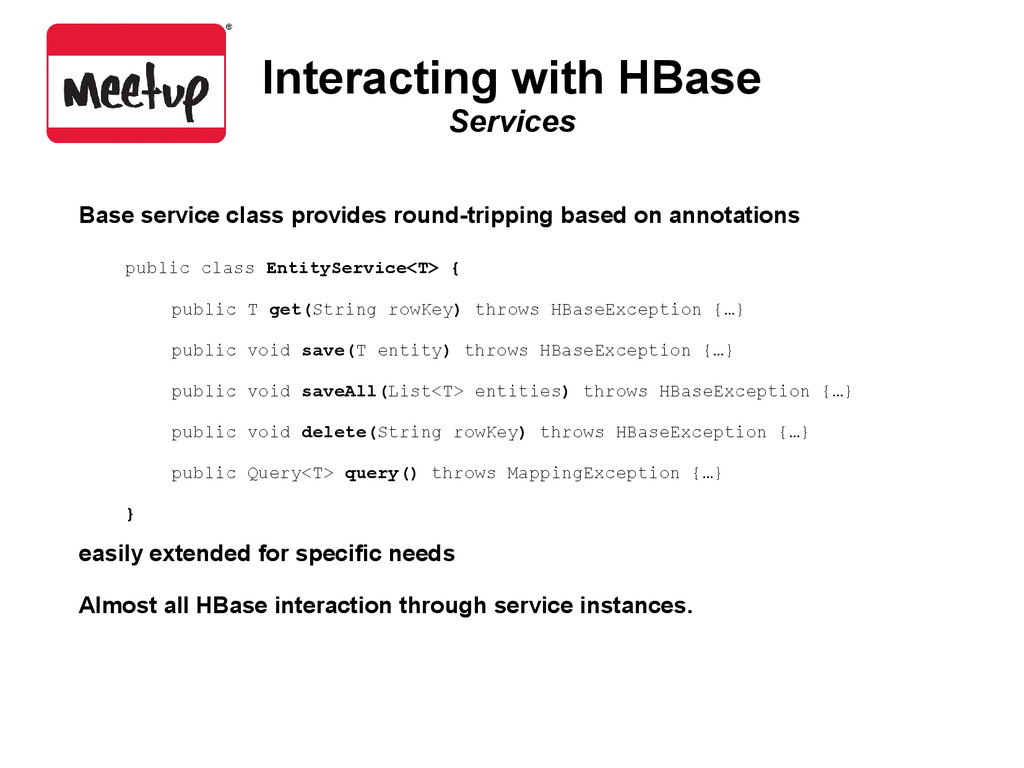 Meetup®

Interacting with HBase
Services

Base service class provides round-tripping based on annotations

public class EntityService<T> {

public T get(String rowKey) throws HBaseException {…}

public void save(T entity) throws HBaseException {…}

public void saveAll(List<T> entities) throws HBaseException {…}

public void delete(String rowKey) throws HBaseException {…}

public Query<T> query() throws MappingException {…}

}

easily extended for specific needs

Almost all HBase interaction through service instances.